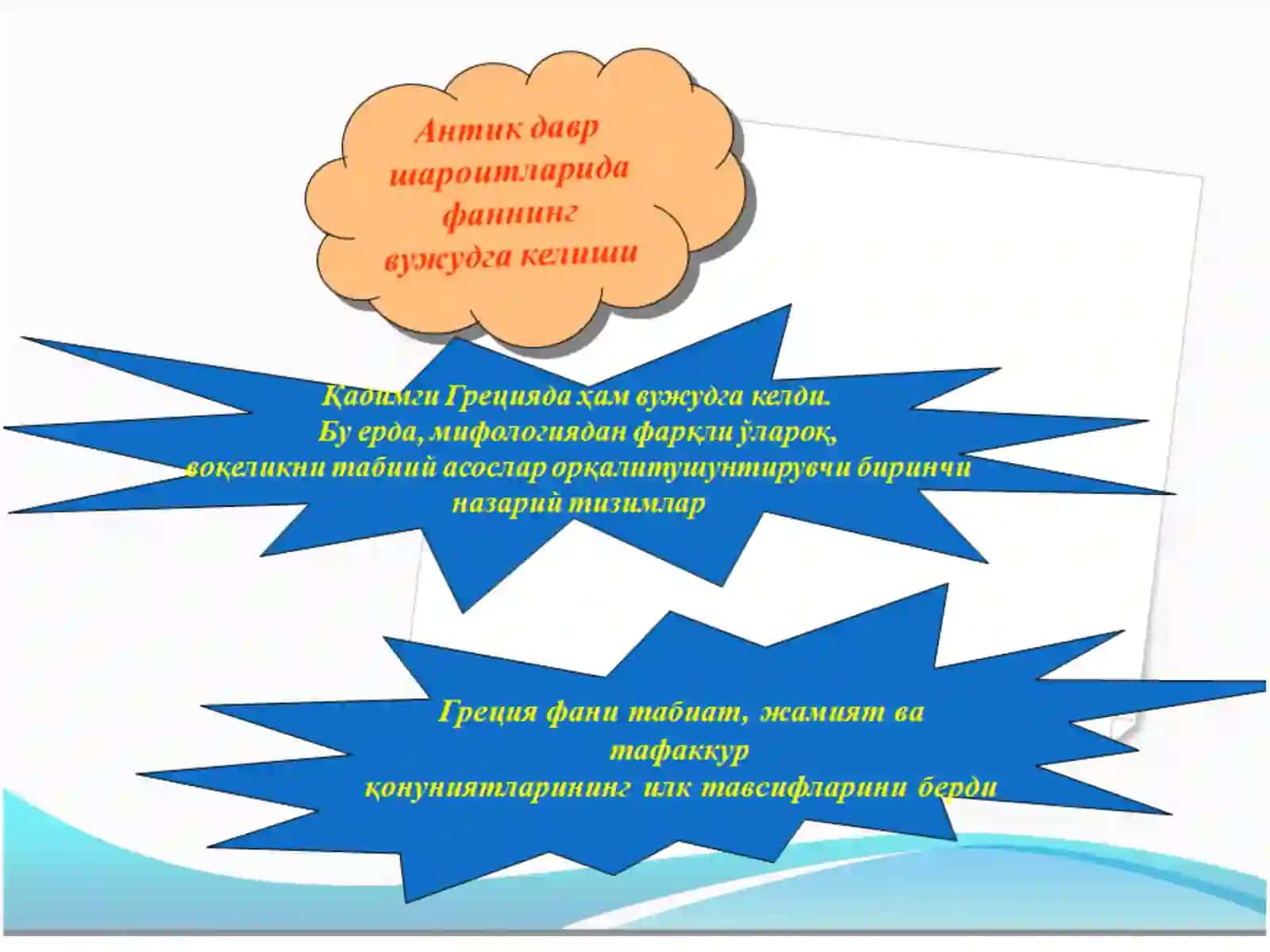 Антик давр шароитларида фаннинг вужудга келиши

Қадимги Грецияда ҳам вужудга келди.
Бу ерда, мифологиядан фарқли ўлароқ,
воқеликни табиий асослар орқалитушунтирувчи биринчи назарий тизимлар

Греция фани табиат, жамият ва тафаккур
қонуниятларининг илк тавсифларини берди